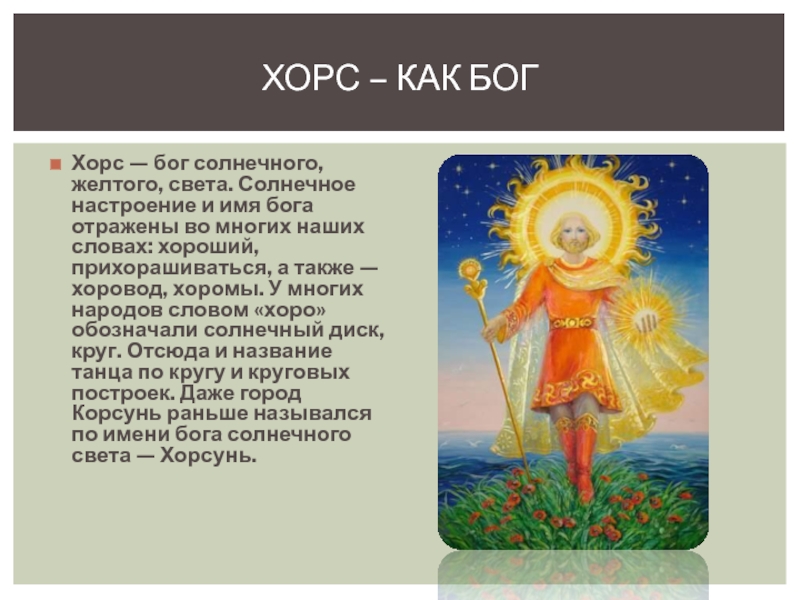 ХОРС – КАК БОГ

Хорс — бог солнечного, желтого, света. Солнечное настроение и имя бога отражены во многих наших словах: хороший, прихорашиваться, а также — хоровод, хоромы. У многих народов словом «хоро» обозначали солнечный диск, круг. Отсюда и название танца по кругу и круговых построек. Даже город Корсунь раньше назывался по имени бога солнечного света — Хорсунь.